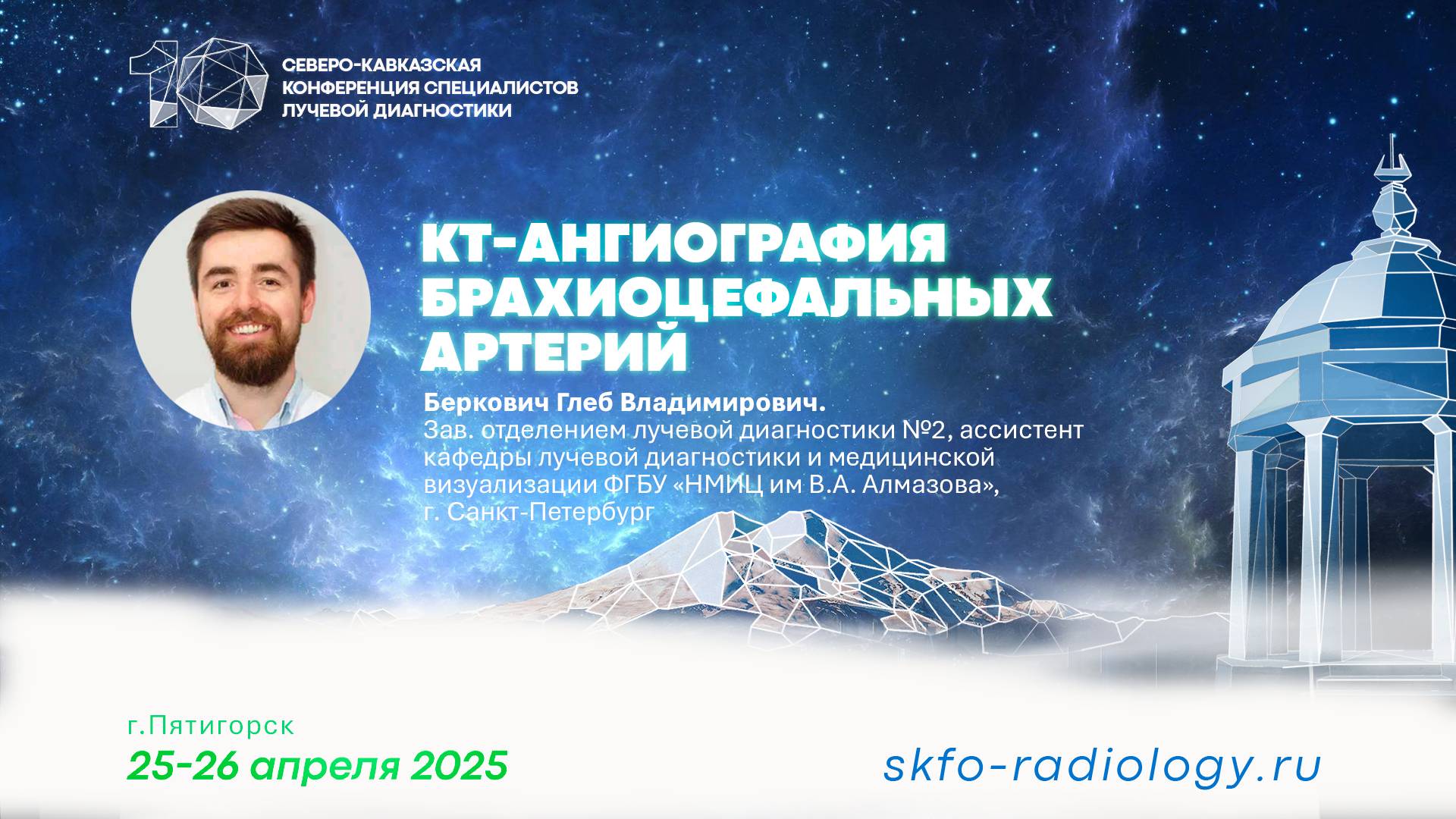 10

СЕВЕРО-КАВКАЗСКАЯ КОНФЕРЕНЦИЯ СПЕЦИАЛИСТОВ ЛУЧЕВОЙ ДИАГНОСТИКИ

КТ-АНГИОГРАФИЯ БРАХИОЦЕФАЛЬНЫХ АРТЕРИЙ

Беркович Глеб Владимирович.
Зав. отделением лучевой диагностики №2, ассистент кафедры лучевой диагностики и медицинской визуализации ФГБУ «НМИЦ им В.А. Алмазова», г. Санкт-Петербург

г.Пятигорск
25-26 апреля 2025

skfo-radiology.ru